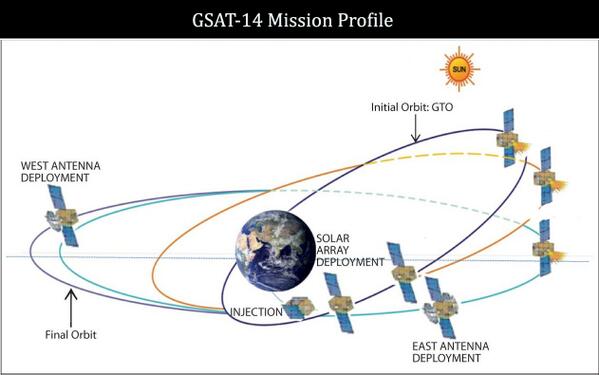 GSAT-14 Mission Profile

SUN

Initial Orbit: GTO

WEST ANTENNA DEPLOYMENT

SOLAR ARRAY DEPLOYMENT

INJECTION

Final Orbit

EAST ANTENNA DEPLOYMENT